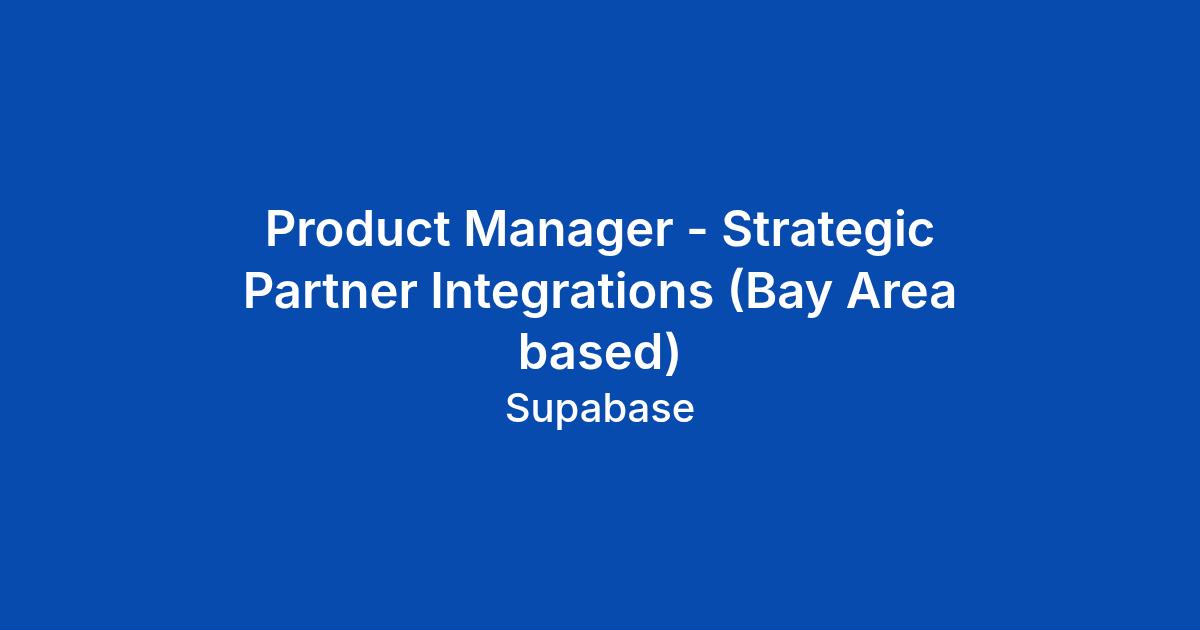 Product Manager - Strategic Partner Integrations (Bay Area based)

Supabase